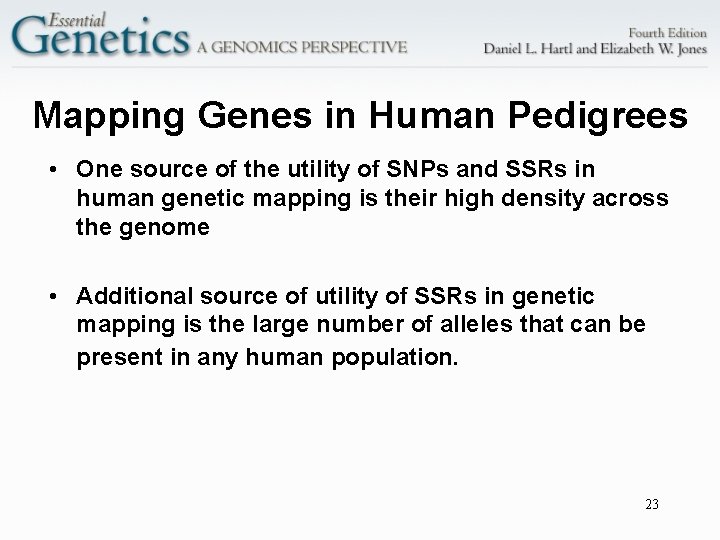 Essential Genetics A GENOMICS PERSPECTIVE

Fourth Edition
Daniel L. Hartl and Elizabeth W. Jones

Mapping Genes in Human Pedigrees

• One source of the utility of SNPs and SSRs in human genetic mapping is their high density across the genome

• Additional source of utility of SSRs in genetic mapping is the large number of alleles that can be present in any human population.

23